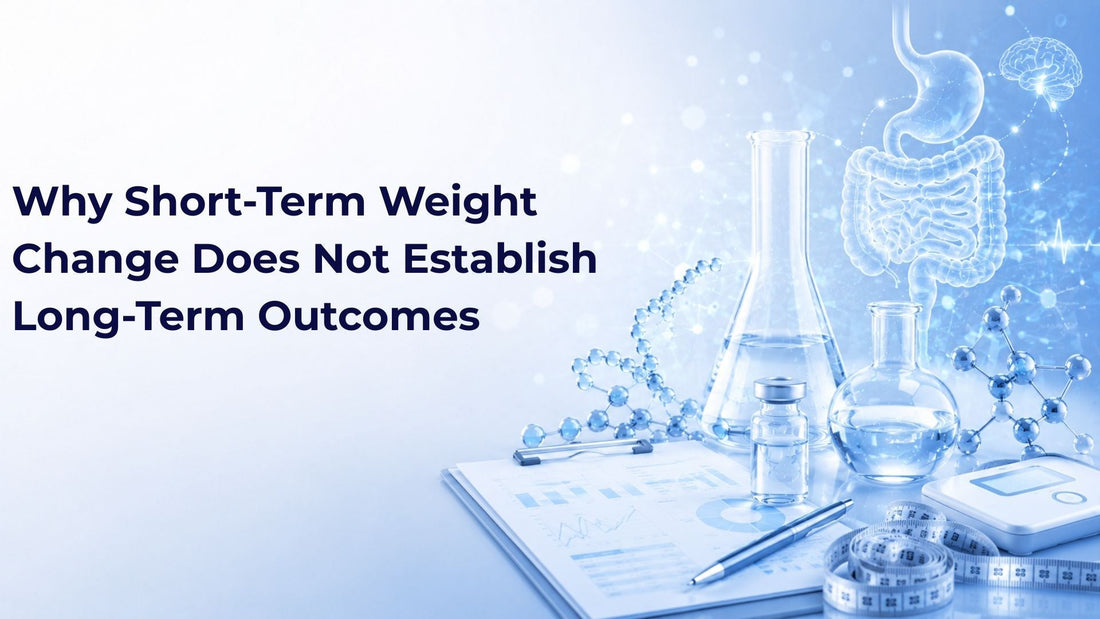 Why Short-Term Weight Change Does Not Establish Long-Term Outcomes